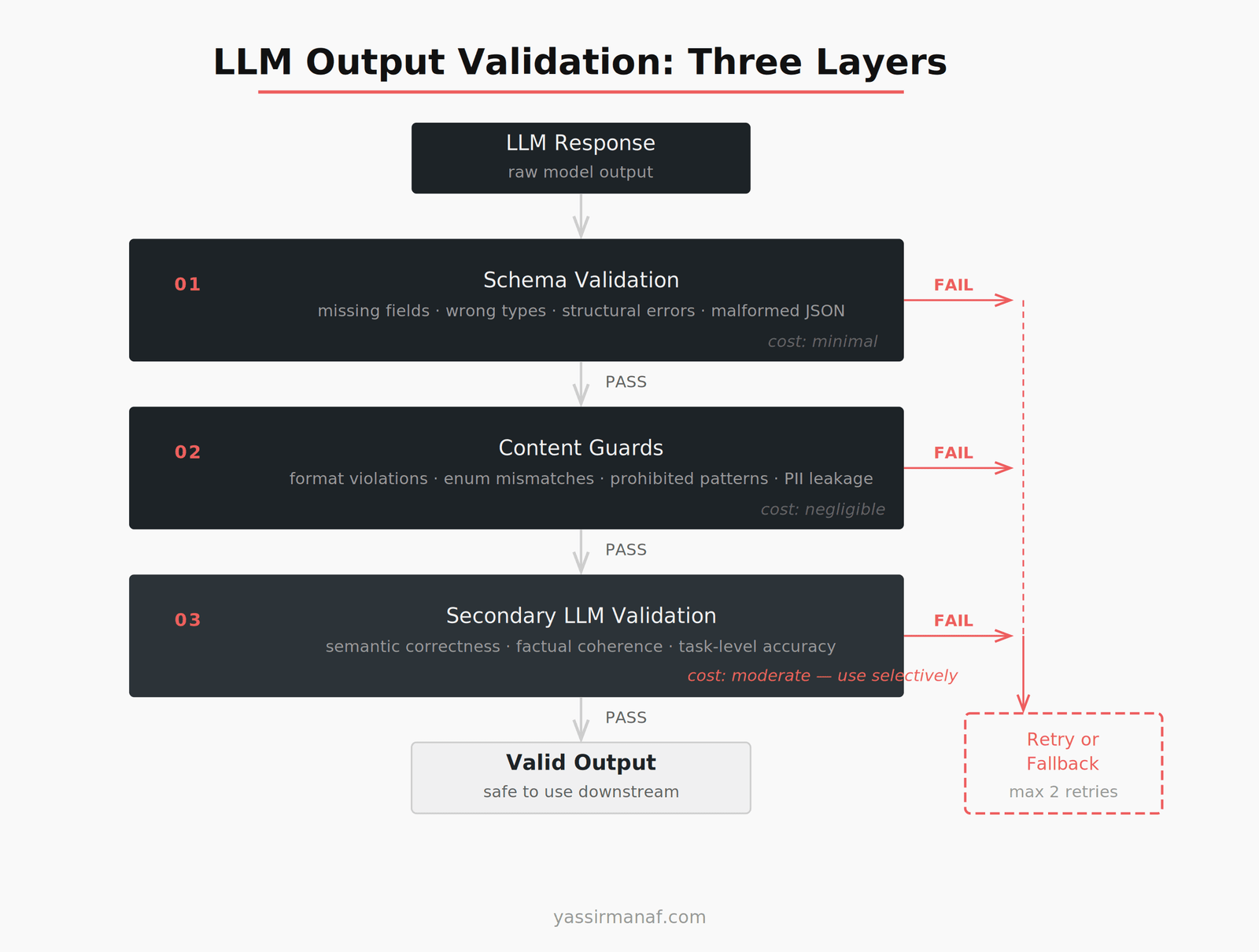 LLM Output Validation: Three Layers

LLM Response
raw model output

01
Schema Validation
missing fields · wrong types · structural errors · malformed JSON
cost: minimal

FAIL

PASS

02
Content Guards
format violations · enum mismatches · prohibited patterns · PII leakage
cost: negligible

FAIL

PASS

03
Secondary LLM Validation
semantic correctness · factual coherence · task-level accuracy
cost: moderate — use selectively

FAIL

PASS

Valid Output
safe to use downstream

Retry or Fallback
max 2 retries

yassirmanaf.com